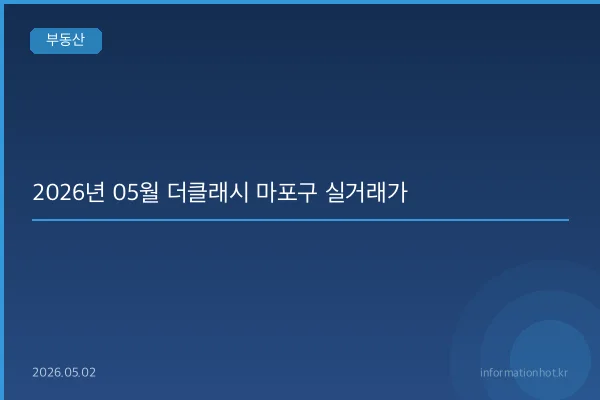 부동산

2026년 05월 더클래시 마포구 실거래가

2026.05.02

informationhot.kr